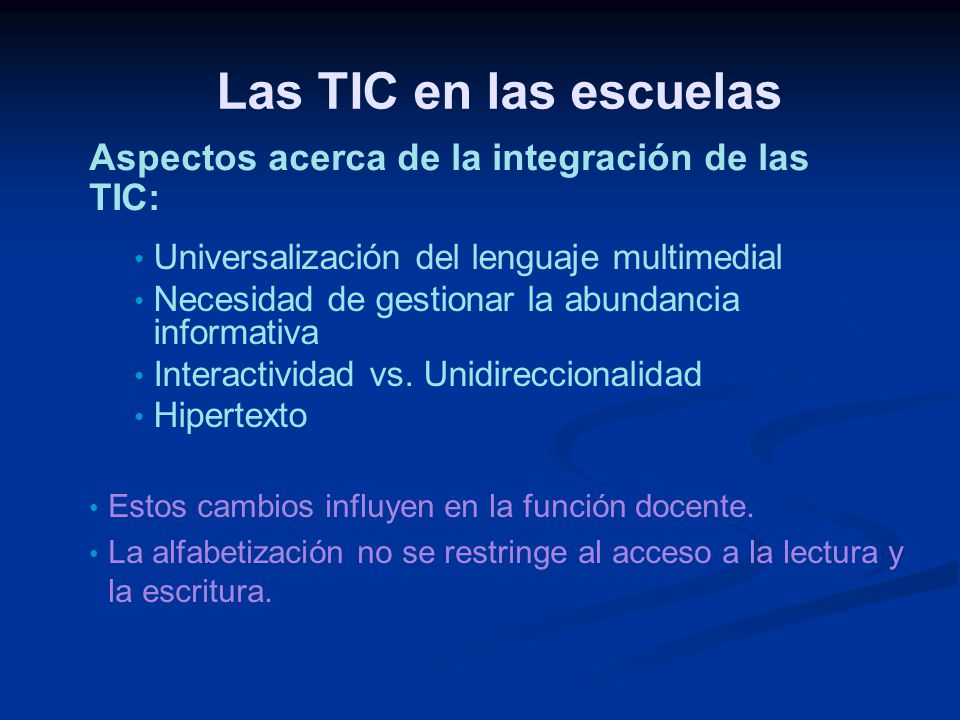 Las TIC en las escuelas

Aspectos acerca de la integración de las TIC:

• Universalización del lenguaje multimedial
• Necesidad de gestionar la abundancia informativa
• Interactividad vs. Unidireccionalidad
• Hipertexto

• Estos cambios influyen en la función docente.
• La alfabetización no se restringe al acceso a la lectura y la escritura.